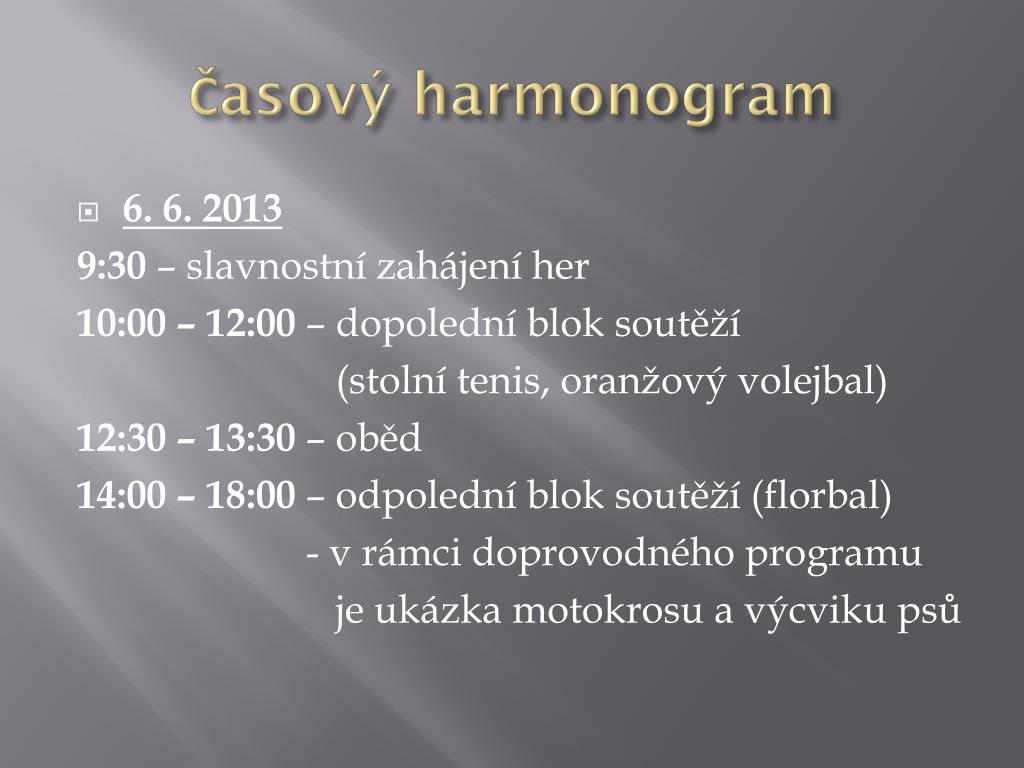 časový harmonogram

6. 6. 2013
9:30 – slavnostní zahájení her
10:00 – 12:00 – dopolední blok soutěží
(stolní tenis, oranžový volejbal)
12:30 – 13:30 – oběd
14:00 – 18:00 – odpolední blok soutěží (florbal)
- v rámci doprovodného programu
je ukázka motokrosu a výcviku psů